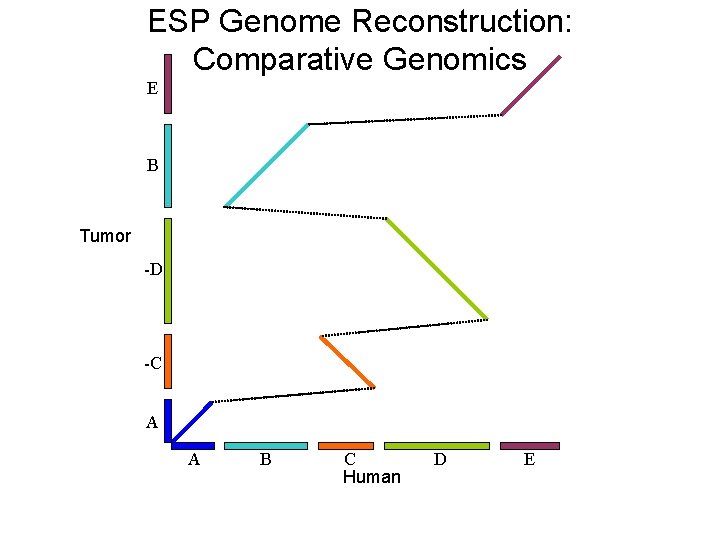 ESP Genome Reconstruction: Comparative Genomics

E

B

Tumor

-D

-C

A

A B C D E

Human